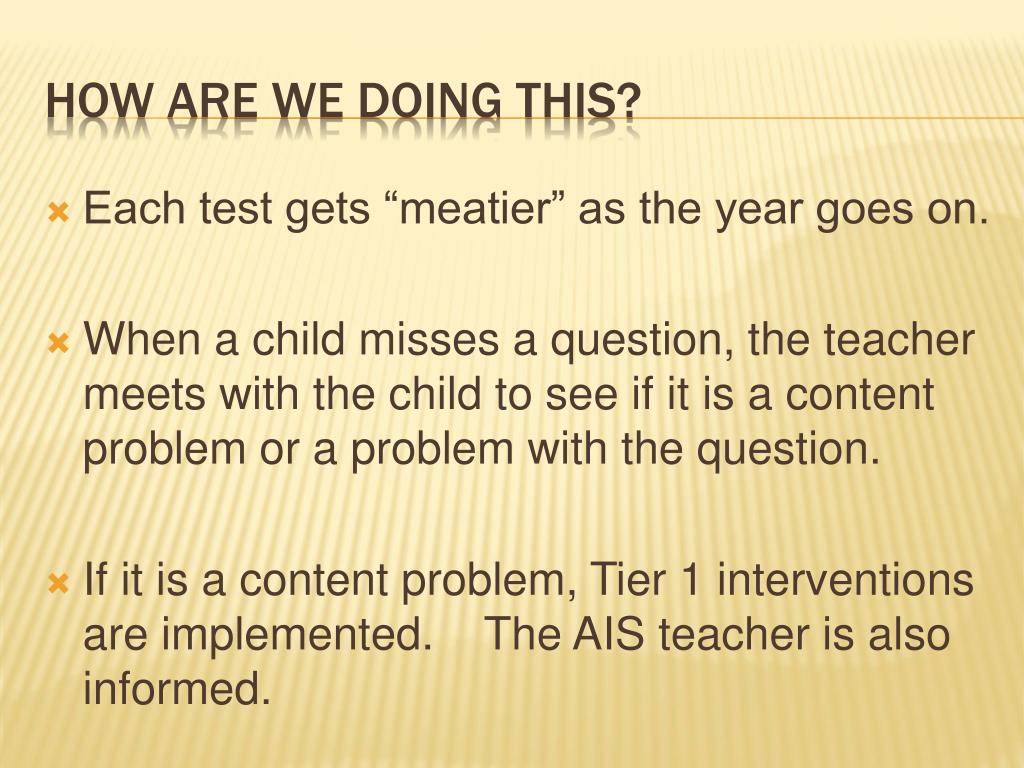 HOW ARE WE DOING THIS?

Each test gets “meatier” as the year goes on.

When a child misses a question, the teacher meets with the child to see if it is a content problem or a problem with the question.

If it is a content problem, Tier 1 interventions are implemented. The AIS teacher is also informed.